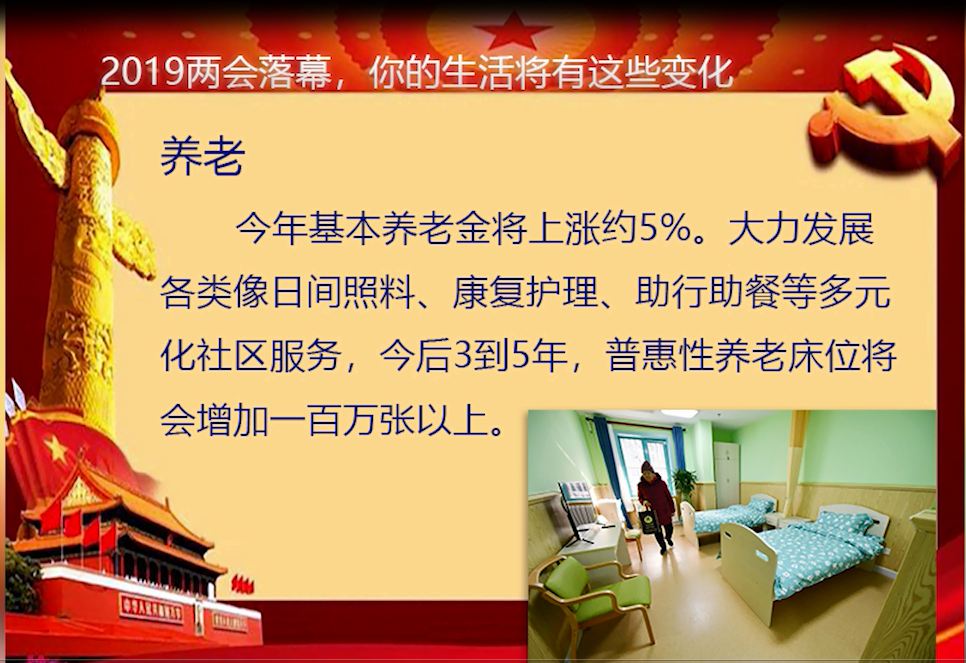 2019两会落幕，你的生活将有这些变化

养老

今年基本养老金将上涨约5%。大力发展各类像日间照料、康复护理、助行助餐等多元化社区服务，今后3到5年，普惠性养老床位将会增加一百万张以上。